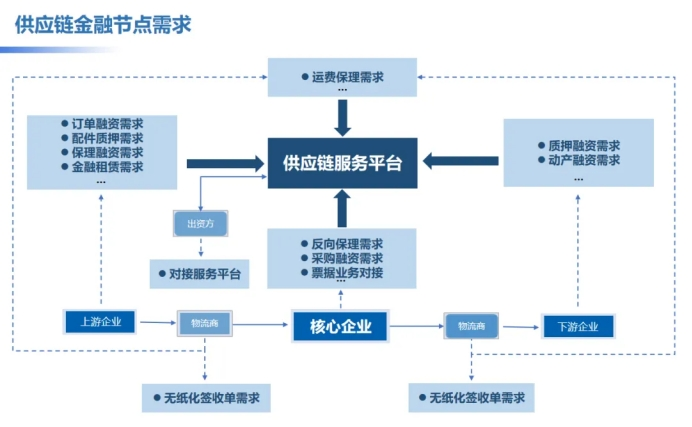 供应链金融节点需求

● 运费保理需求
...

● 订单融资需求
● 配件质押需求
● 保理融资需求
● 金融租赁需求
...

供应链服务平台

● 质押融资需求
● 动产融资需求
...

出资方

● 对接服务平台

● 反向保理需求
● 采购融资需求
● 票据业务对接

上游企业

物流商

核心企业

物流商

下游企业

● 无纸化签收单需求

● 无纸化签收单需求